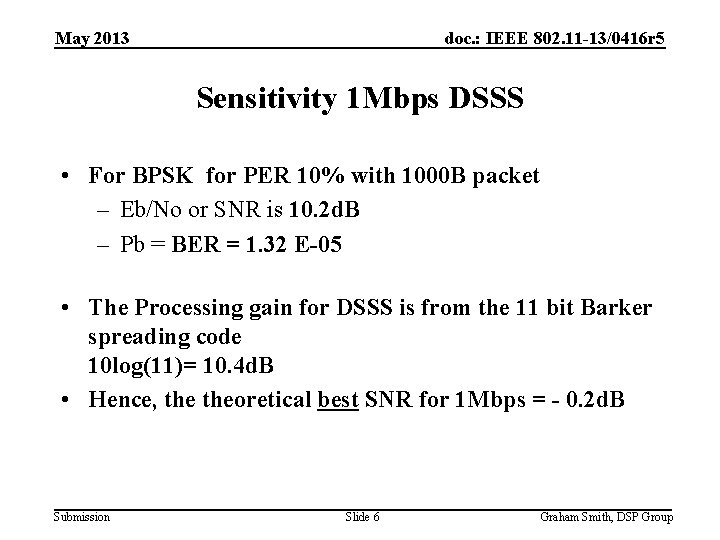 May 2013

doc.: IEEE 802.11-13/0416r5

Sensitivity 1Mbps DSSS

• For BPSK for PER 10% with 1000B packet
– Eb/No or SNR is 10.2dB
– Pb = BER = 1.32 E-05

• The Processing gain for DSSS is from the 11 bit Barker spreading code
10log(11)= 10.4dB
• Hence, the theoretical best SNR for 1Mbps = - 0.2dB

Submission

Slide 6

Graham Smith, DSP Group